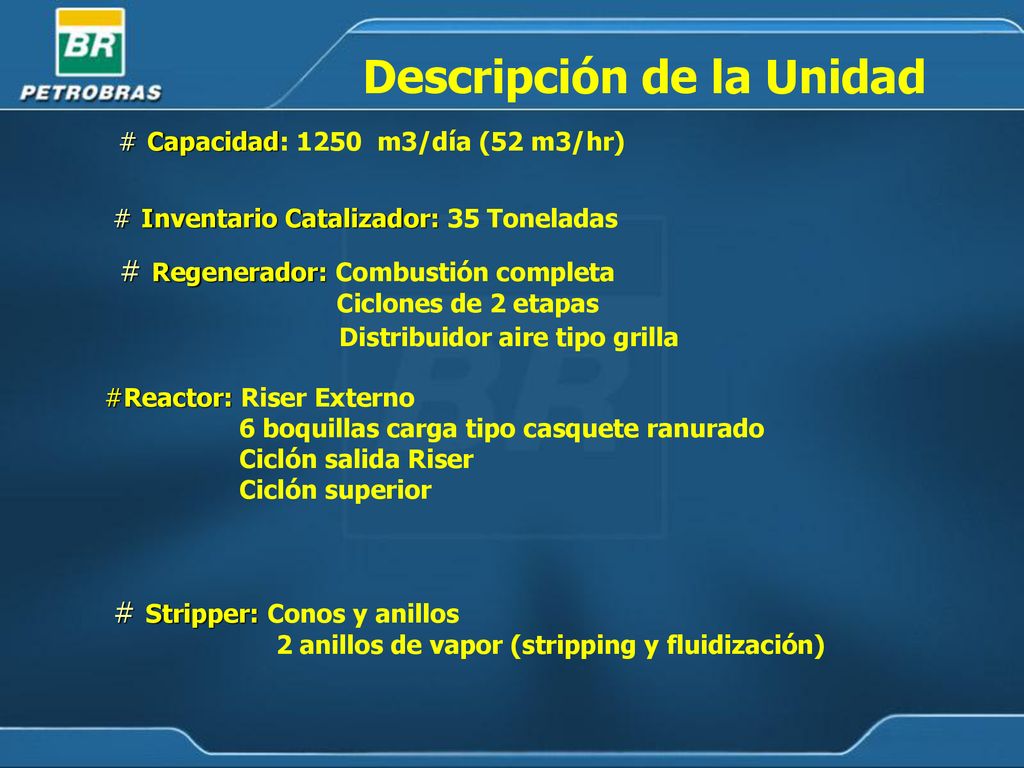 BR
PETROBRAS

Descripción de la Unidad

# Capacidad: 1250 m3/día (52 m3/hr)

# Inventario Catalizador: 35 Toneladas

# Regenerador: Combustión completa
Ciclones de 2 etapas
Distribuidor aire tipo grilla

#Reactor: Riser Externo
6 boquillas carga tipo casquete ranurado
Ciclón salida Riser
Ciclón superior

# Stripper: Conos y anillos
2 anillos de vapor (stripping y fluidización)